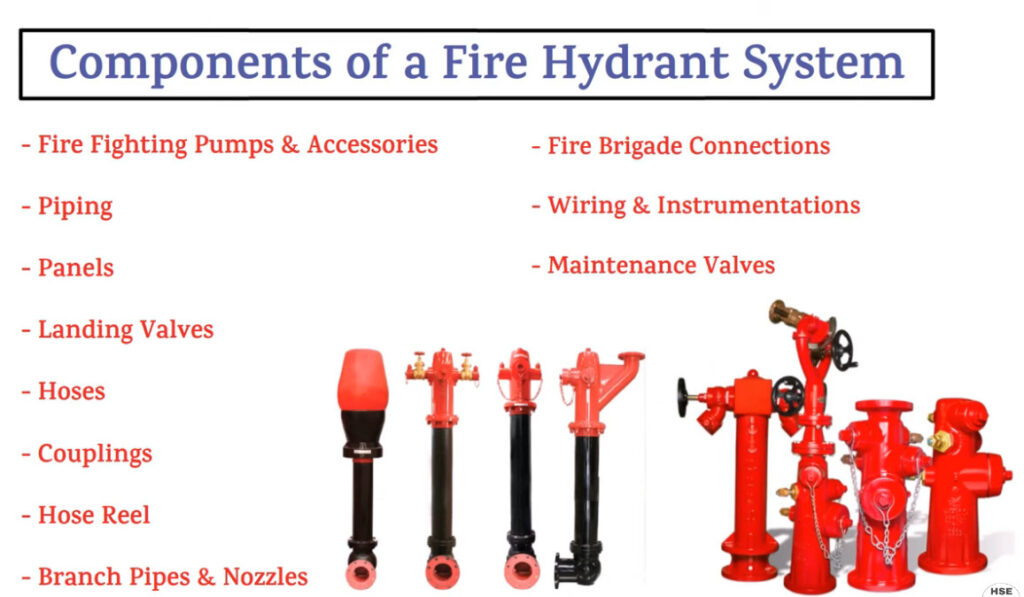 Components of a Fire Hydrant System

- Fire Fighting Pumps & Accessories

- Piping

- Panels

- Landing Valves

- Hoses

- Couplings

- Hose Reel

- Branch Pipes & Nozzles

- Fire Brigade Connections

- Wiring & Instrumentations

- Maintenance Valves

HSE